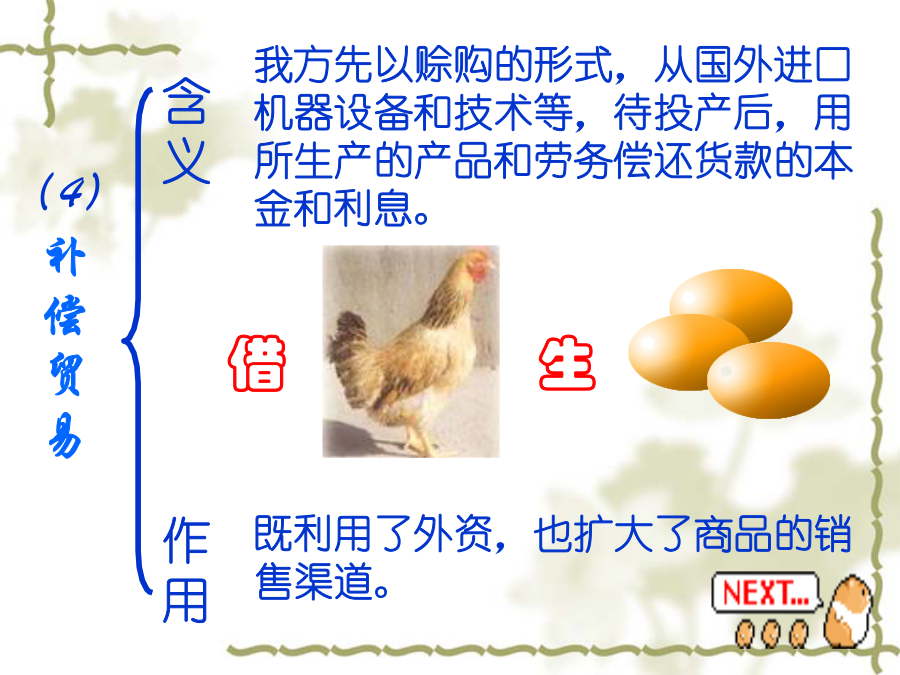 (4) 补偿贸易

含义

我方先以赊购的形式，从国外进口机器设备和技术等，待投产后，用所生产的产品和劳务偿还货款的本金和利息。

借

生

作用

既利用了外资，也扩大了商品的销售渠道。

NEXT...